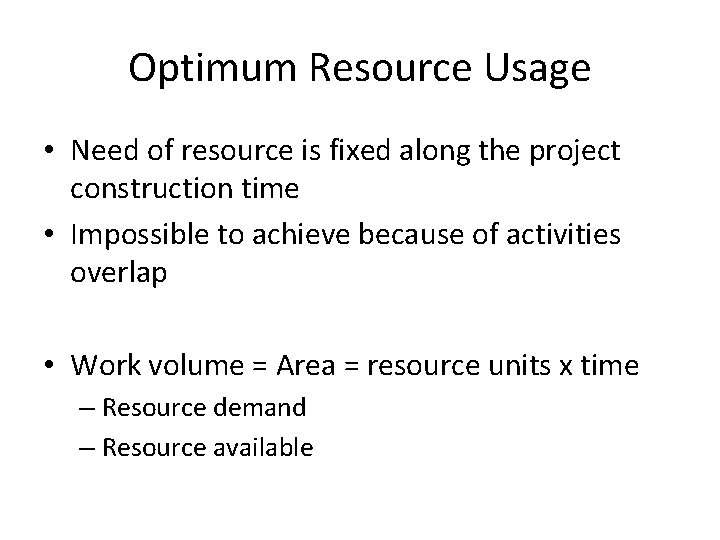 Optimum Resource Usage

• Need of resource is fixed along the project construction time
• Impossible to achieve because of activities overlap

• Work volume = Area = resource units x time
– Resource demand
– Resource available